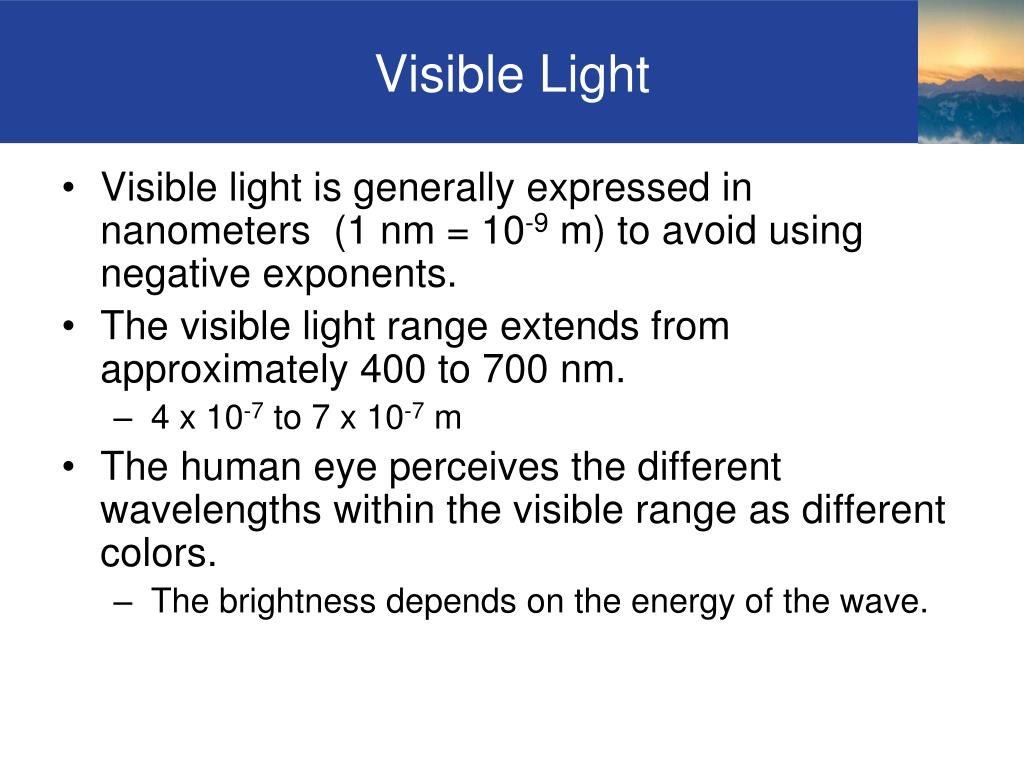 Visible Light

• Visible light is generally expressed in nanometers (1 nm = $10^{-9}$ m) to avoid using negative exponents.
• The visible light range extends from approximately 400 to 700 nm.
– 4 x $10^{-7}$ to 7 x $10^{-7}$ m
• The human eye perceives the different wavelengths within the visible range as different colors.
– The brightness depends on the energy of the wave.